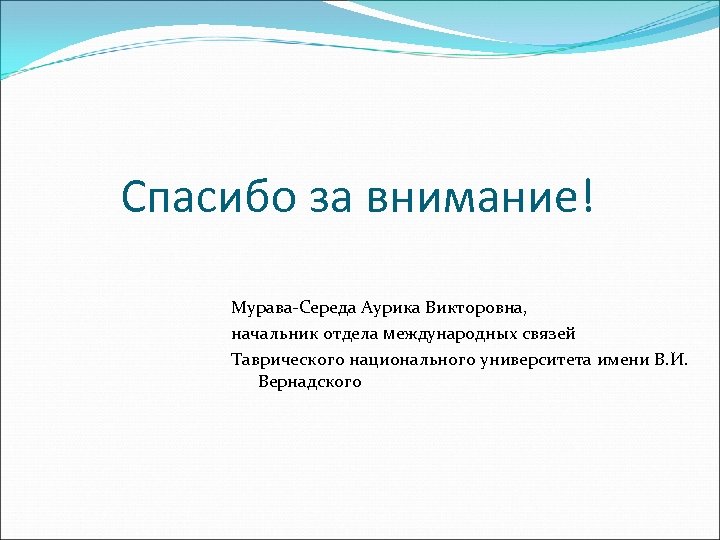 Спасибо за внимание!

Мурава-Середа Аурика Викторовна,
начальник отдела международных связей
Таврического национального университета имени В.И. Вернадского